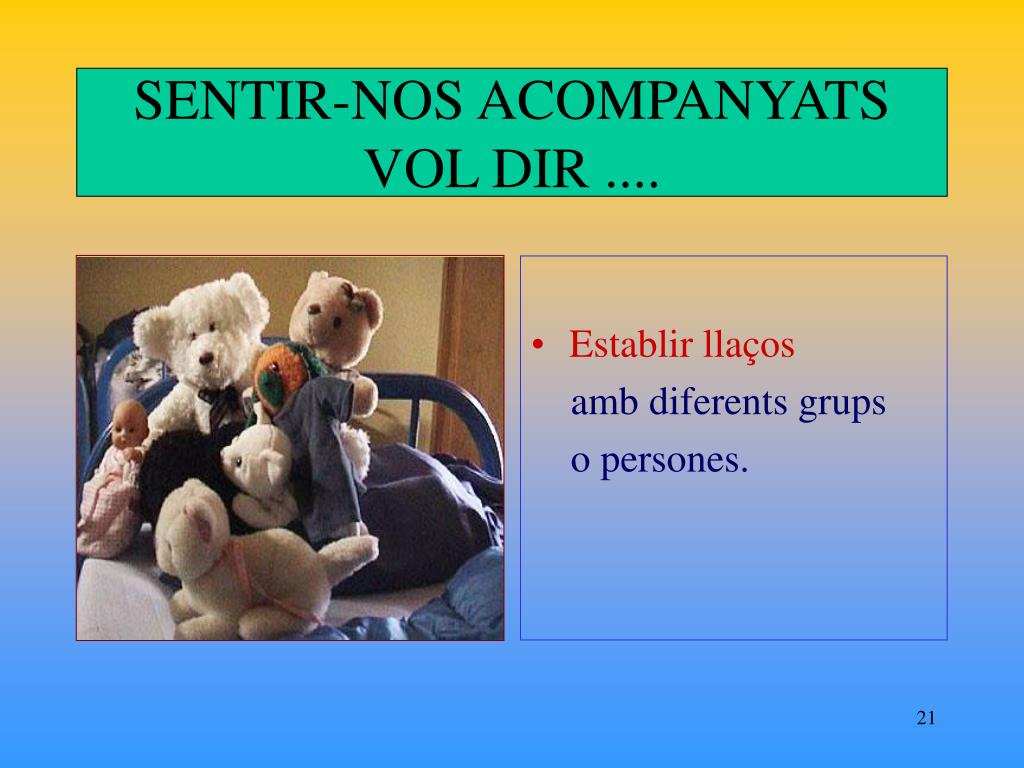 SENTIR-NOS ACOMPANYATS VOL DIR ....

• Establir llaços amb diferents grups o persones.

21